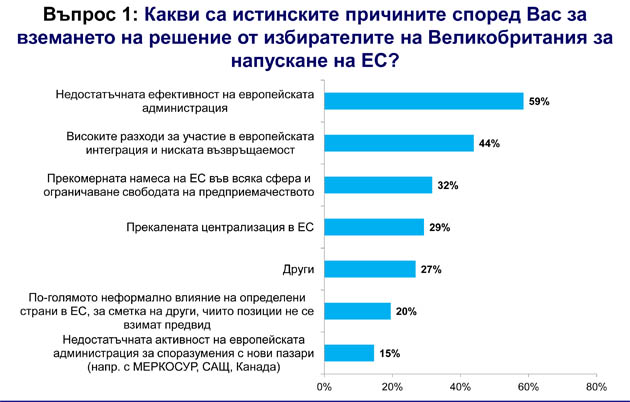 Въпрос 1: Какви са истинските причините според Вас за вземането на решение от избирателите на Великобритания за напускане на ЕС?

Недостатъчната ефективност на европейската администрация 59%

Високите разходи за участие в европейската интеграция и ниската възвръщаемост 44%

Прекомерната намеса на ЕС във всяка сфера и ограничаване свободата на предприемачеството 32%

Прекалената централизация в ЕС 29%

Други 27%

По-голямото неформално влияние на определени страни в ЕС, за сметка на други, чиито позиции не се взимат предвид 20%

Недостатъчната активност на европейската администрация за споразумения с нови пазари (напр. с МЕРКОСУР, САЩ, Канада) 15%

0% 20% 40% 60% 80%